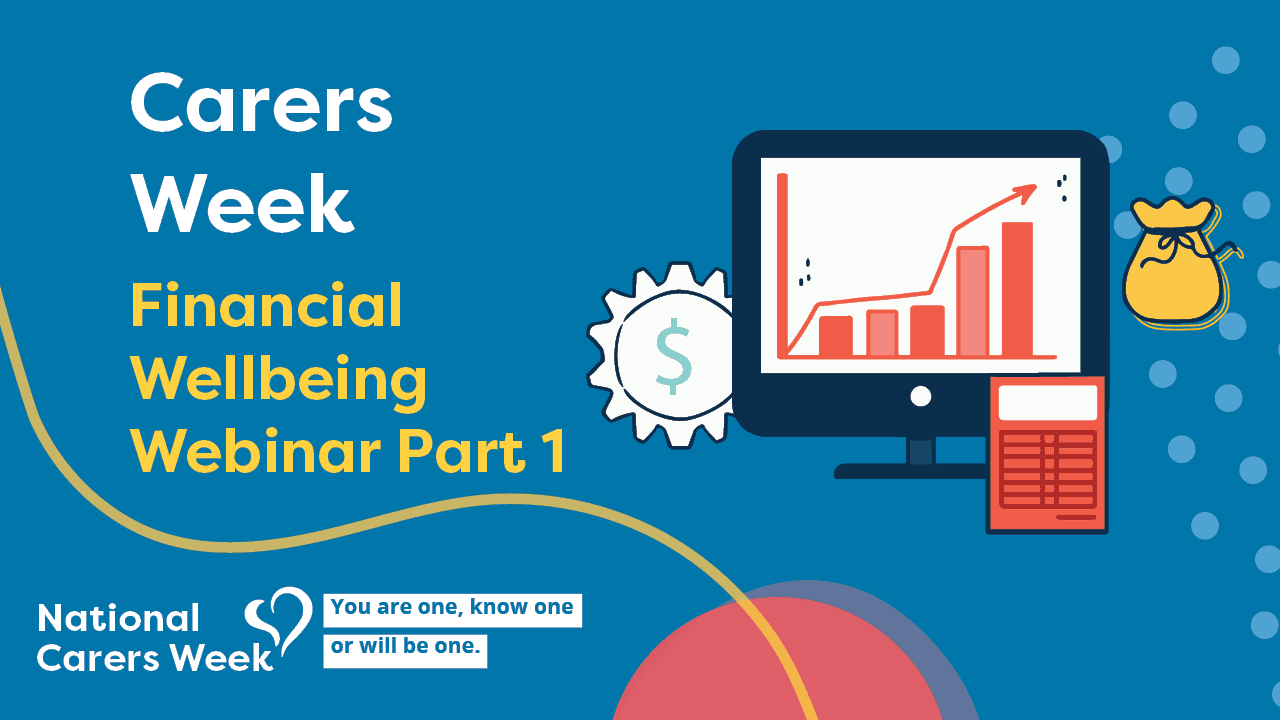 Carers Week

Financial Wellbeing Webinar Part 1

$

National Carers Week

You are one, know one or will be one.